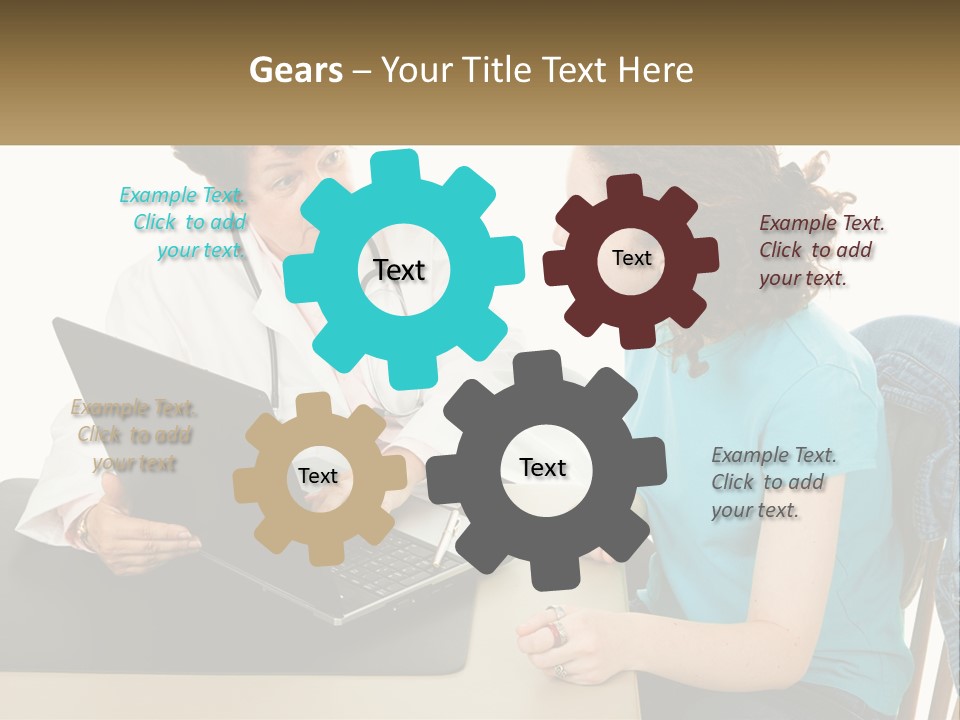 Gears – Your Title Text Here

Example Text. Click to add your text.

Text

Text

Example Text. Click to add your text.

Example Text. Click to add your text

Text

Text

Example Text. Click to add your text.